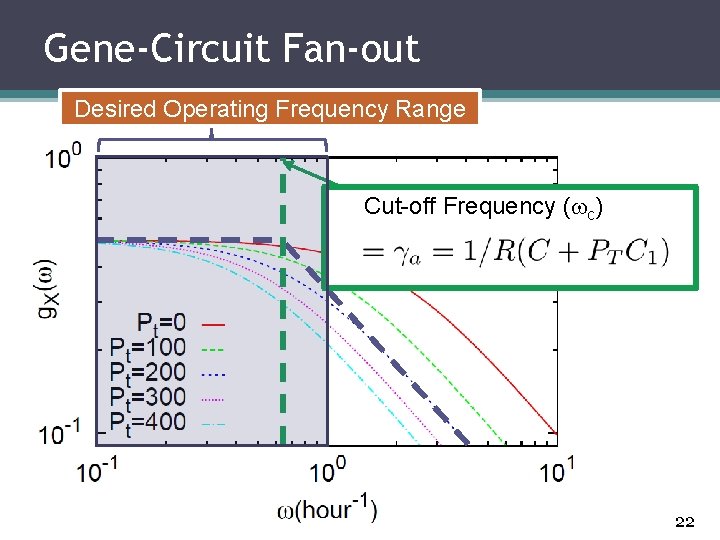 Gene-Circuit Fan-out

Desired Operating Frequency Range

Cut-off Frequency ($\omega_c$)

$= \gamma_a = 1/R(C + P_T C_1)$

$10^0$

$10^{-1}$

$g_X(\omega)$

$P_t$=0

$P_t$=100

$P_t$=200

$P_t$=300

$P_t$=400

$10^{-1}$ $10^0$ $10^1$

$\omega$(hour$^{-1}$)

22